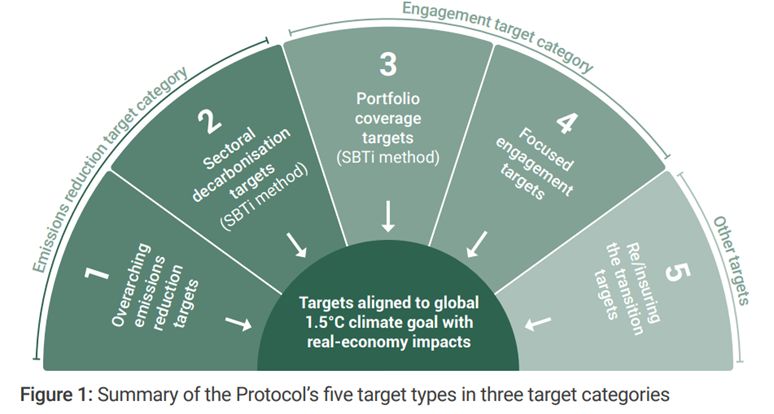 Emissions reduction target category

Engagement target category

Other targets

1
Overarching emissions reduction targets

2
Sectoral decarbonisation targets (SBTi method)

3
Portfolio coverage targets (SBTi method)

4
Focused engagement targets

5
Re/insuring the transition targets

Targets aligned to global 1.5°C climate goal with real-economy impacts

Figure 1: Summary of the Protocol's five target types in three target categories